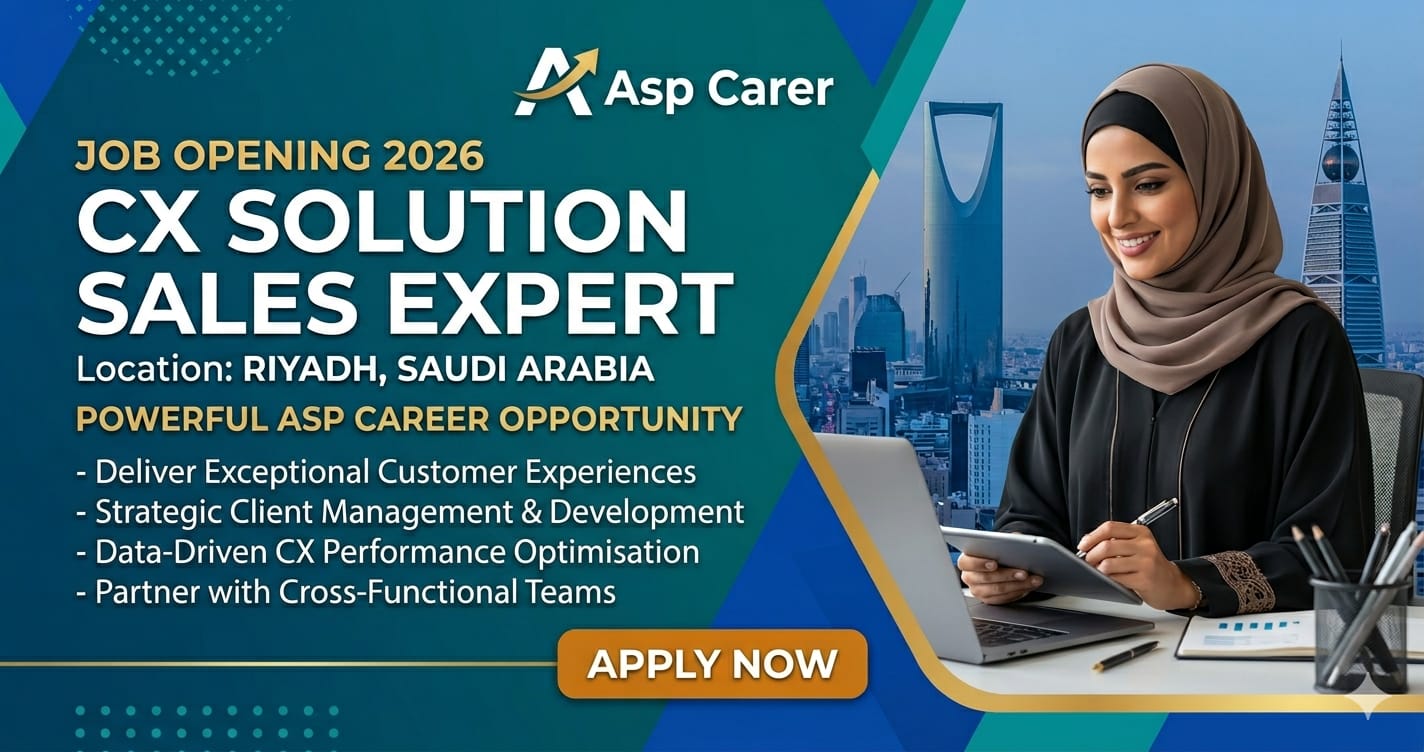 Asp Carer

JOB OPENING 2026

CX SOLUTION SALES EXPERT

Location: RIYADH, SAUDI ARABIA

POWERFUL ASP CAREER OPPORTUNITY

- Deliver Exceptional Customer Experiences
- Strategic Client Management & Development
- Data-Driven CX Performance Optimisation
- Partner with Cross-Functional Teams

APPLY NOW